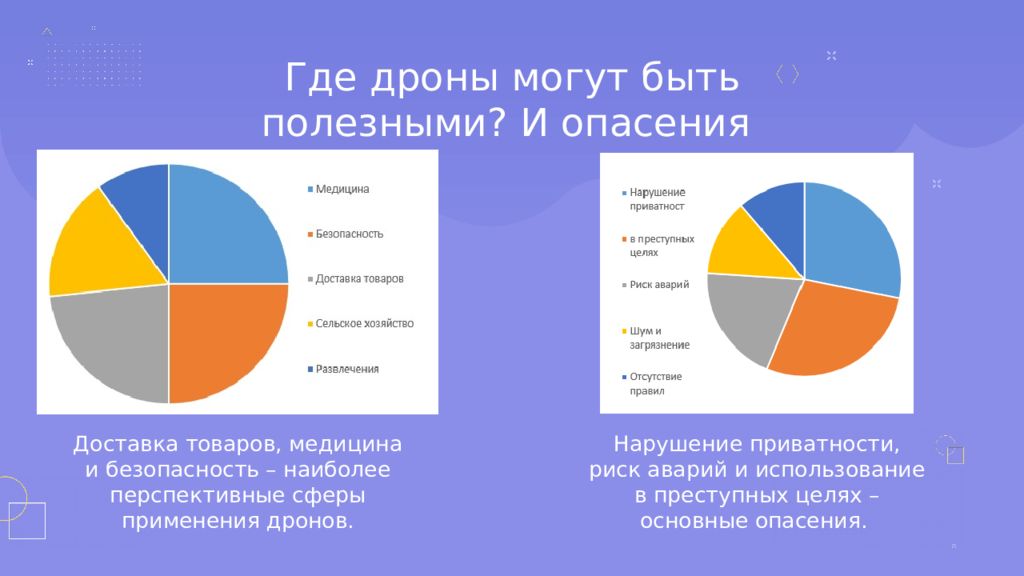 Где дроны могут быть полезными? И опасения

Медицина
Безопасность
Доставка товаров
Сельское хозяйство
Развлечения

Нарушение приватност
в преступных целях
Риск аварий
Шум и загрязнение
Отсутствие правил

Доставка товаров, медицина и безопасность – наиболее перспективные сферы применения дронов.

Нарушение приватности, риск аварий и использование в преступных целях – основные опасения.